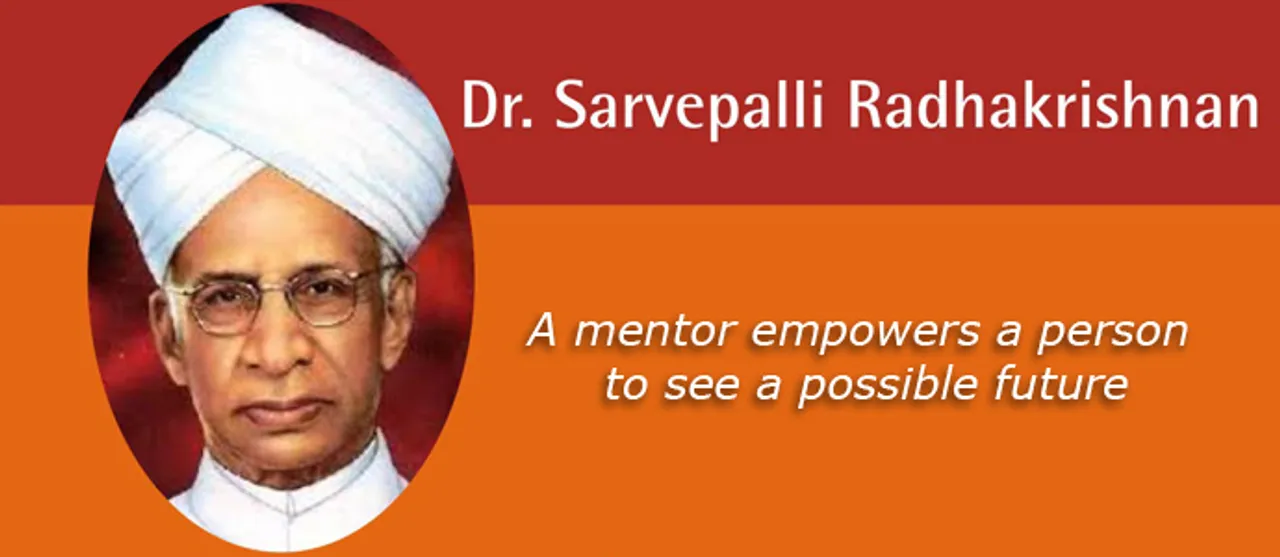 Dr. Sarvepalli Radhakrishnan

A mentor empowers a person to see a possible future